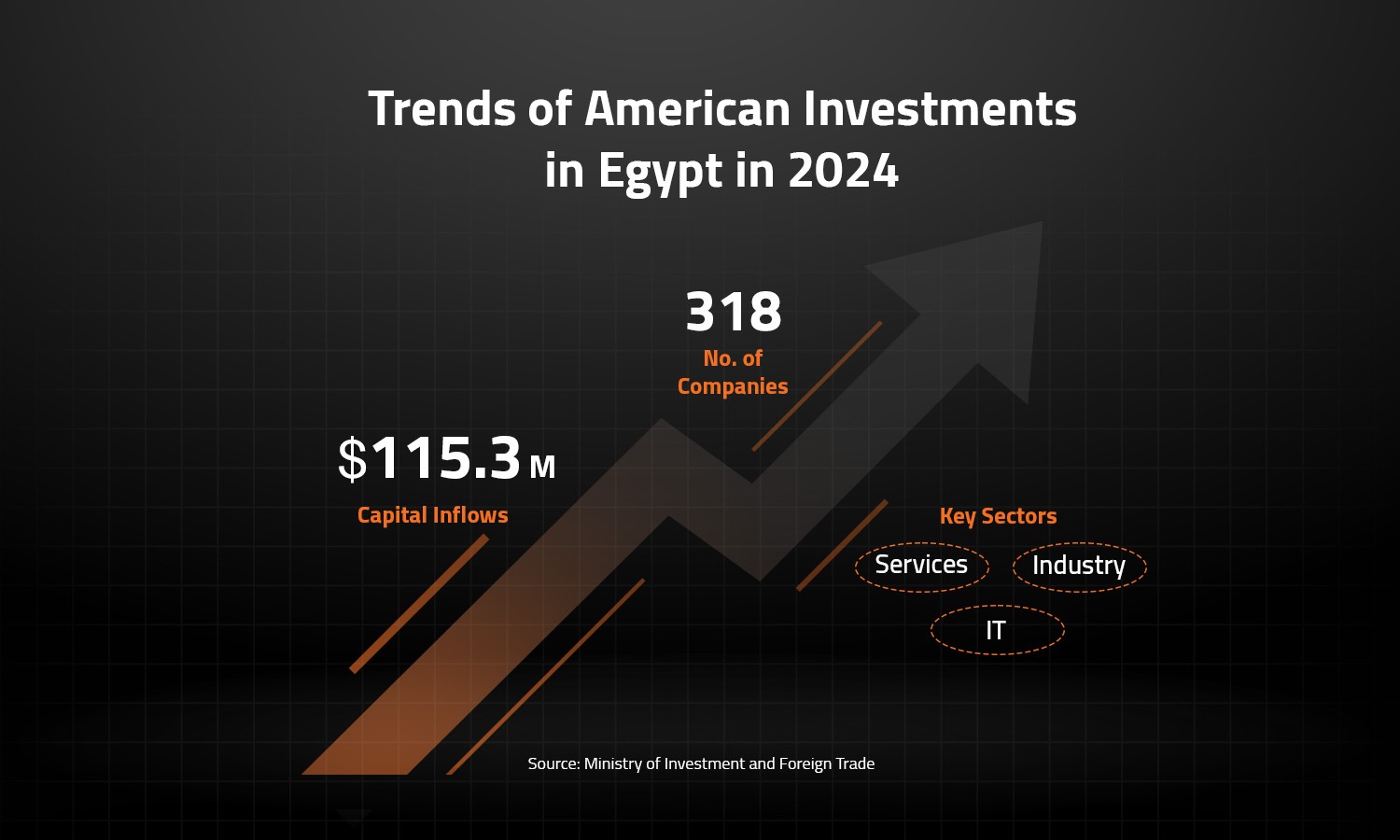 Trends of American Investments in Egypt in 2024

318
No. of Companies

$115.3 M
Capital Inflows

Key Sectors
Services
Industry
IT

Source: Ministry of Investment and Foreign Trade